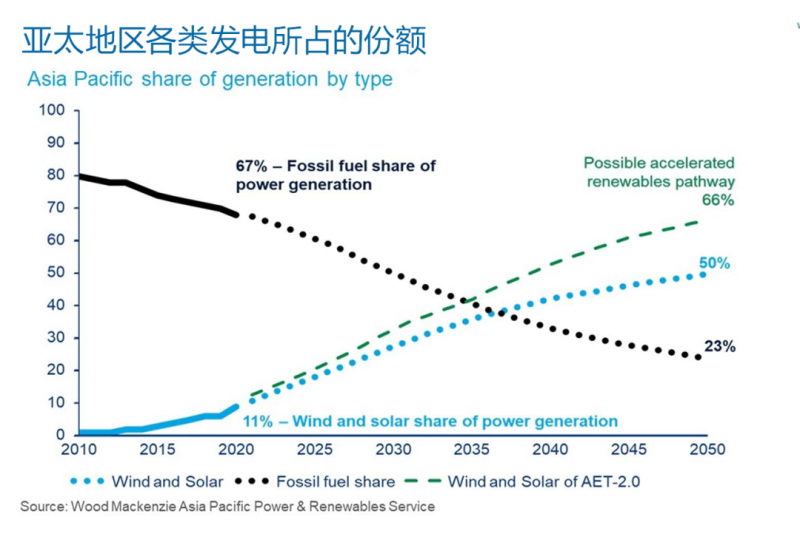 亚太地区各类发电所占的份额

Asia Pacific share of generation by type

100
90
80
70
60
50
40
30
20
10
0

67% – Fossil fuel share of power generation

Possible accelerated renewables pathway
66%

50%

23%

11% – Wind and solar share of power generation

2010 2015 2020 2025 2030 2035 2040 2045 2050

Wind and Solar
Fossil fuel share
Wind and Solar of AET-2.0

Source: Wood Mackenzie Asia Pacific Power & Renewables Service